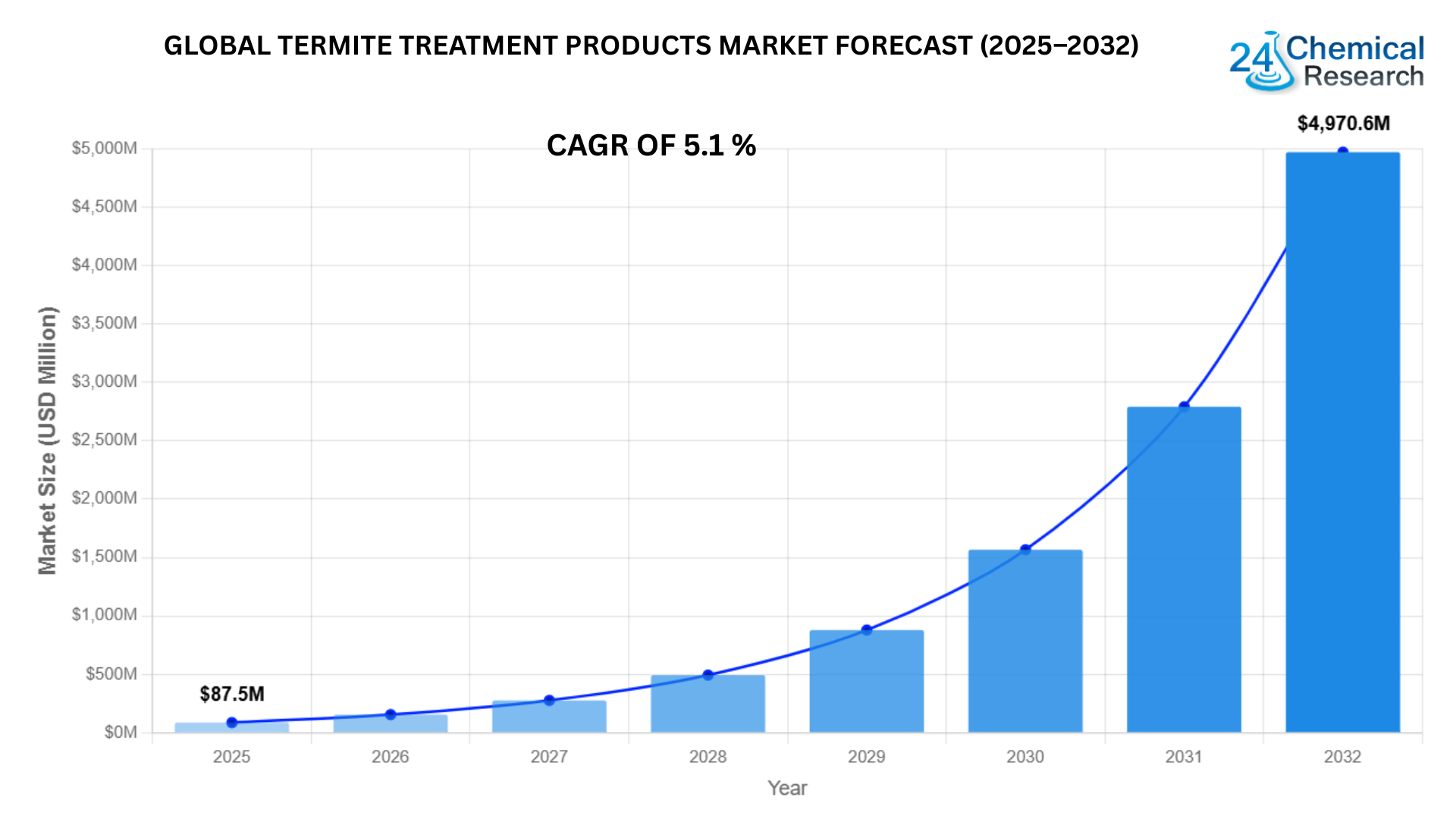 GLOBAL TERMITE TREATMENT PRODUCTS MARKET FORECAST (2025–2032)

24 Chemical Research

CAGR OF 5.1 %

$4,970.6M

$87.5M

Market Size (USD Million)

$5,000M
$4,500M
$4,000M
$3,500M
$3,000M
$2,500M
$2,000M
$1,500M
$1,000M
$500M
$0M

2025
2026
2027
2028
2029
2030
2031
2032

Year